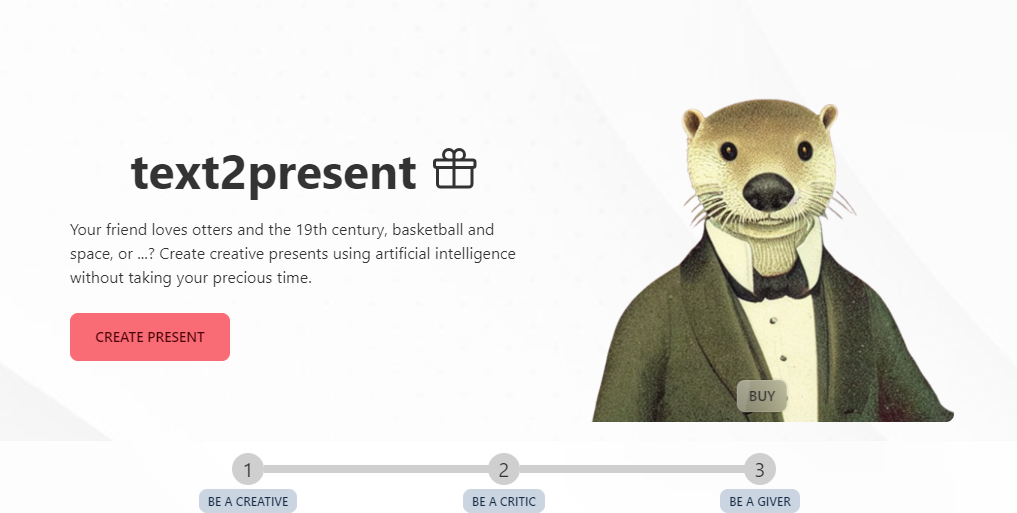 text2present

Your friend loves otters and the 19th century, basketball and space, or ...? Create creative presents using artificial intelligence without taking your precious time.

CREATE PRESENT

BUY

1
BE A CREATIVE

2
BE A CRITIC

3
BE A GIVER